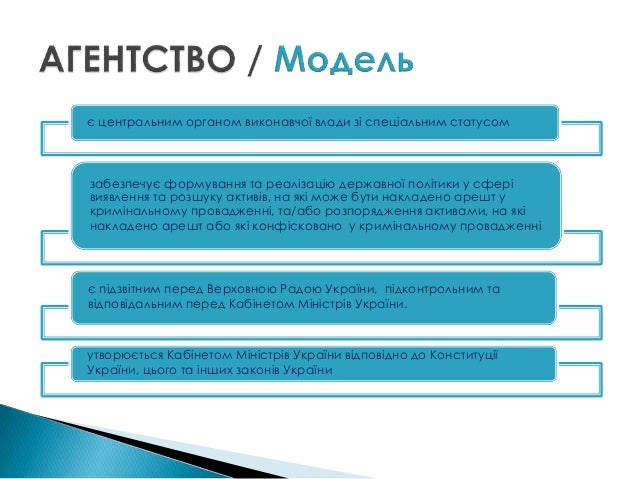 АГЕНТСТВО / Модель

є центральним органом виконавчої влади зі спеціальним статусом

забезпечує формування та реалізацію державної політики у сфері виявлення та розшуку активів, на які може бути накладено арешт у кримінальному провадженні, та/або розпорядження активами, на які накладено арешт або які конфісковано у кримінальному провадженні

є підзвітним перед Верховною Радою України, підконтрольним та відповідальним перед Кабінетом Міністрів України.

утворюється Кабінетом Міністрів України відповідно до Конституції України, цього та інших законів України